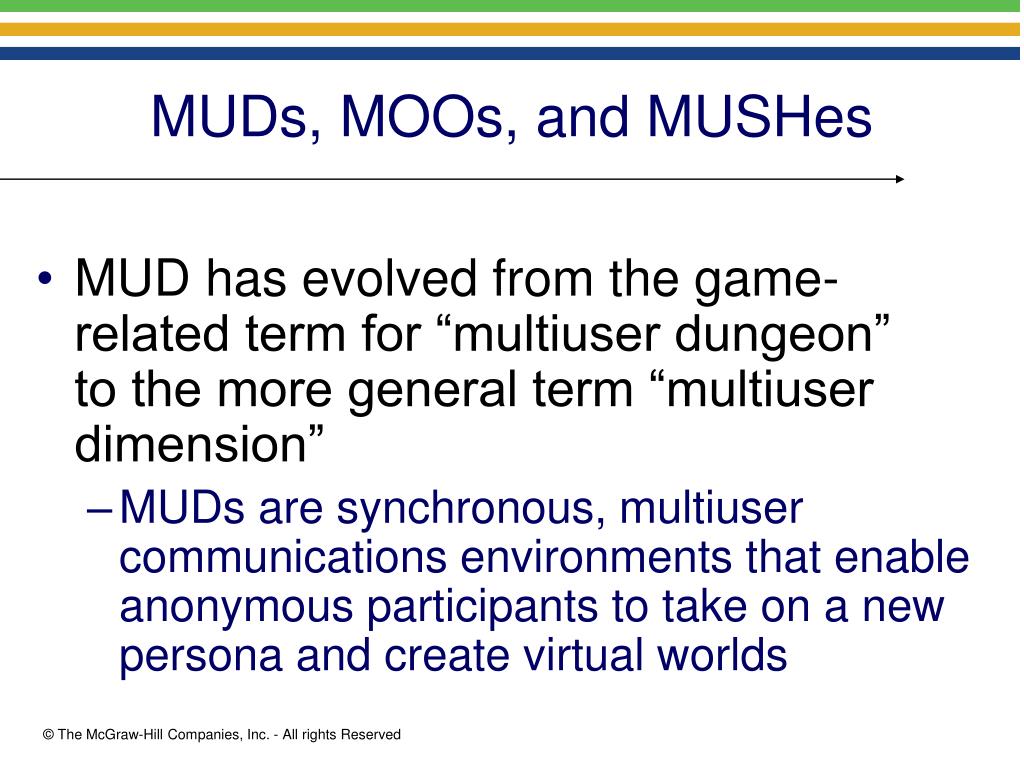 MUDs, MOOs, and MUSHes

• MUD has evolved from the game-related term for “multiuser dungeon” to the more general term “multiuser dimension”

– MUDs are synchronous, multiuser communications environments that enable anonymous participants to take on a new persona and create virtual worlds

© The McGraw-Hill Companies, Inc. - All rights Reserved